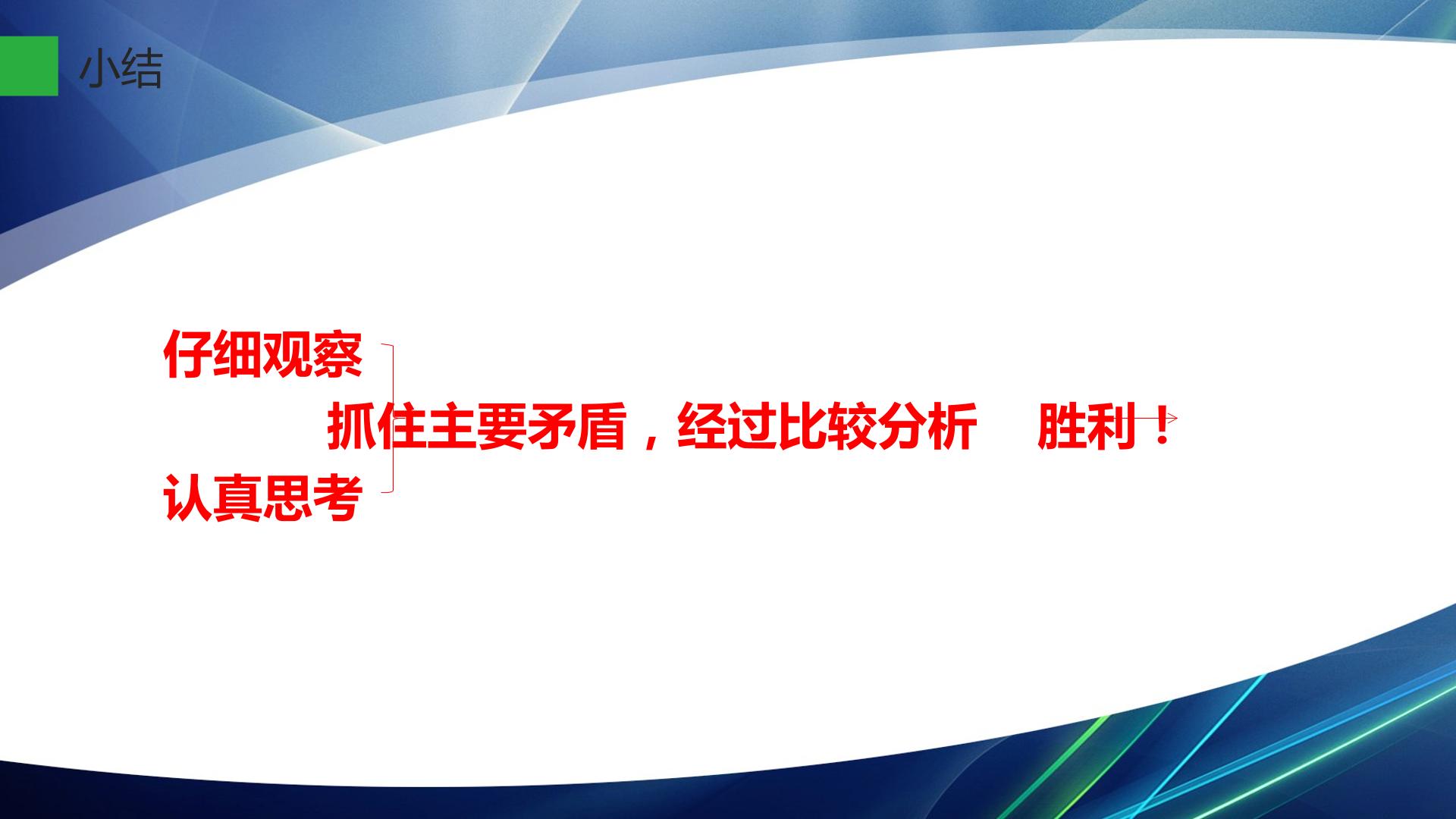 小结

仔细观察

抓住主要矛盾，经过比较分析　胜利！

认真思考